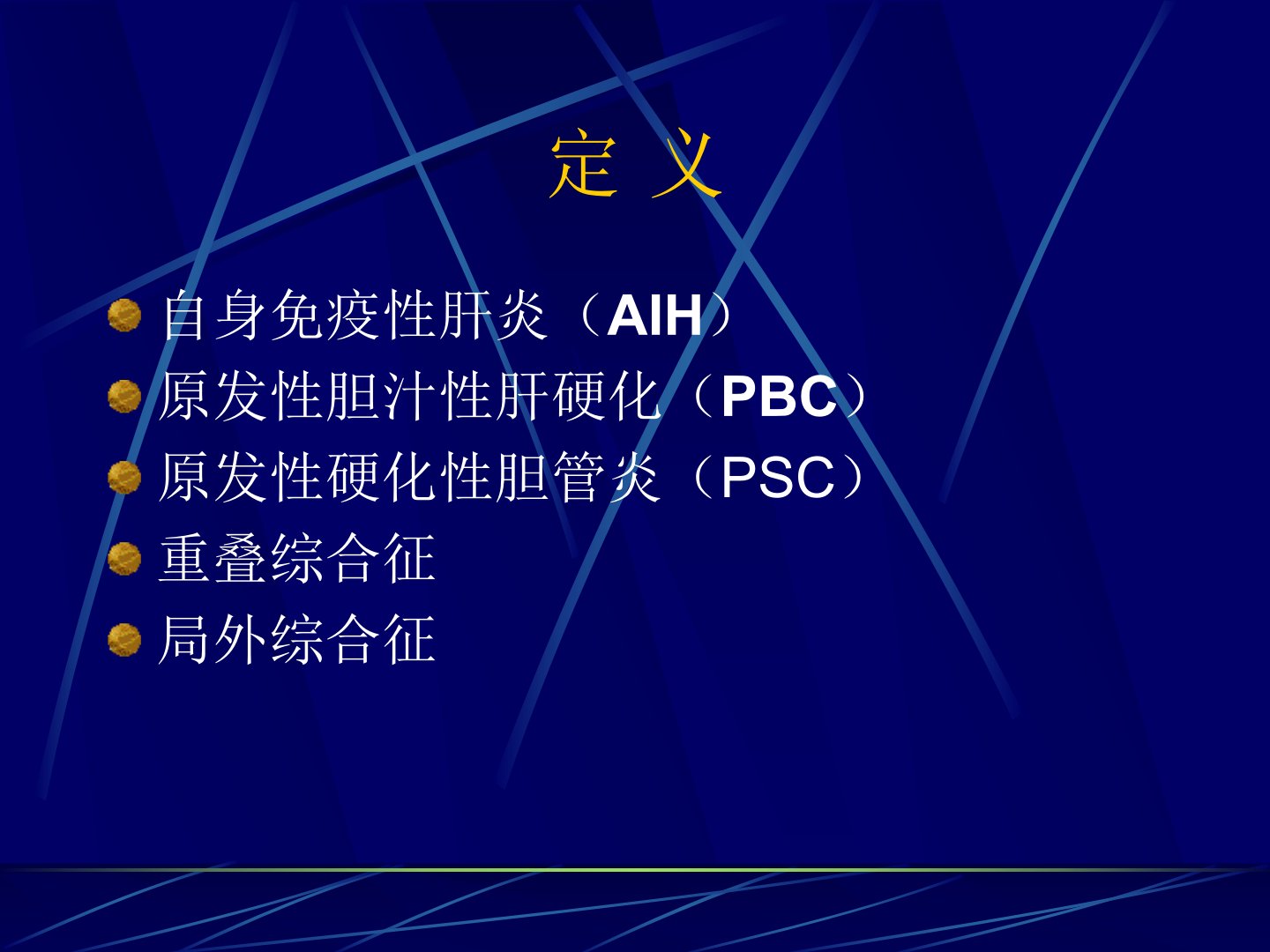 定 义

自身免疫性肝炎（AIH）
原发性胆汁性肝硬化（PBC）
原发性硬化性胆管炎（PSC）
重叠综合征
局外综合征